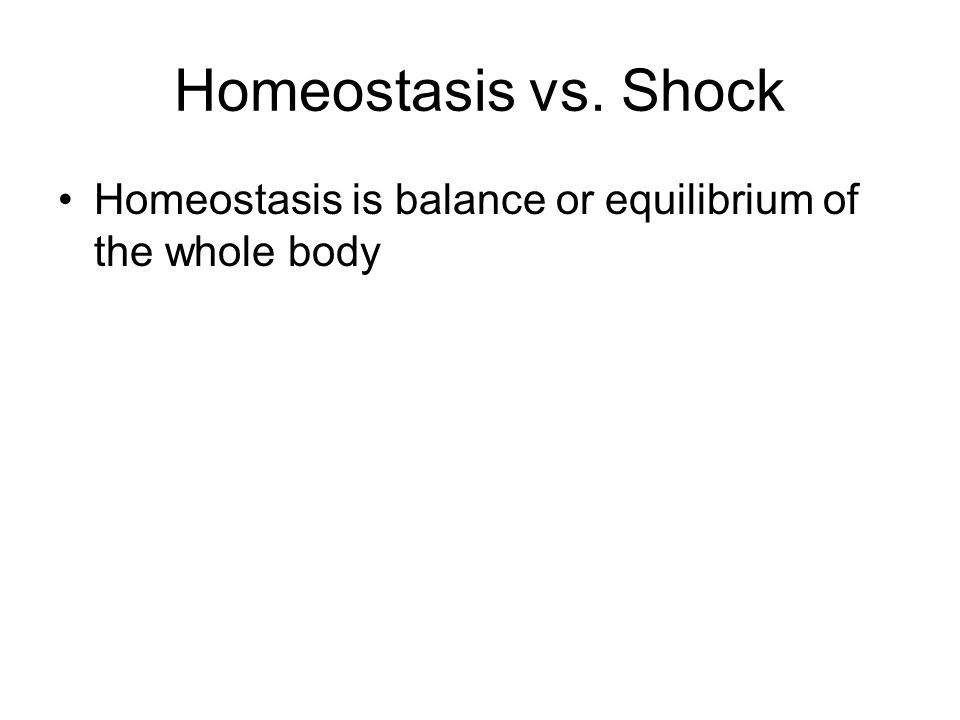 Homeostasis vs. Shock

• Homeostasis is balance or equilibrium of the whole body